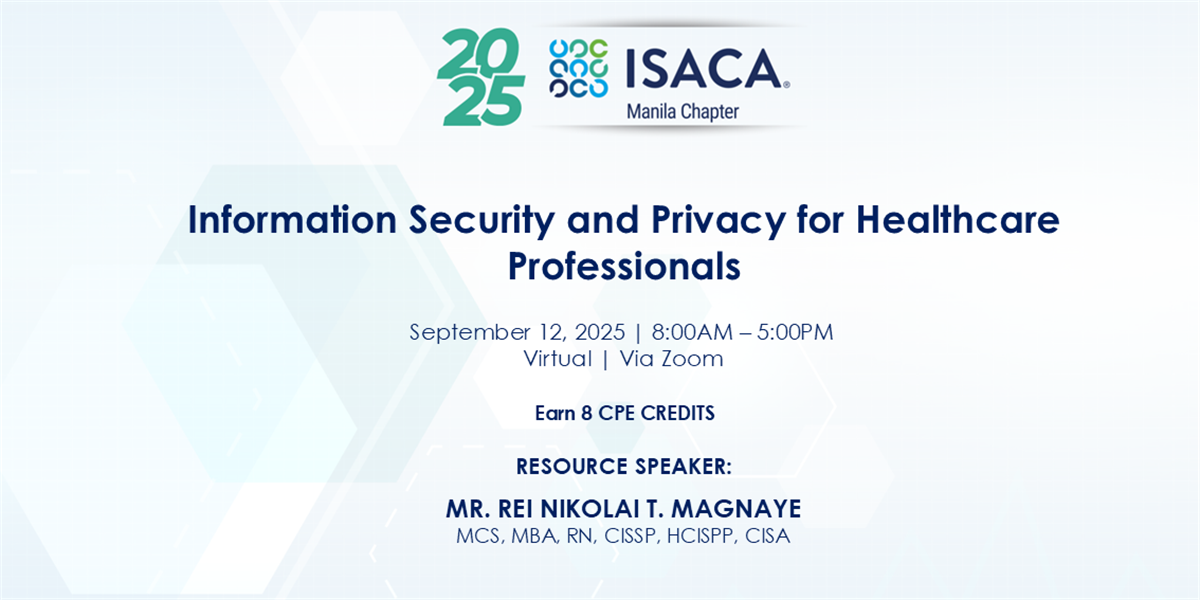 2025

ISACA®
Manila Chapter

Information Security and Privacy for Healthcare Professionals

September 12, 2025 | 8:00AM – 5:00PM
Virtual | Via Zoom

Earn 8 CPE CREDITS

RESOURCE SPEAKER:

MR. REI NIKOLAI T. MAGNAYE
MCS, MBA, RN, CISSP, HCISPP, CISA